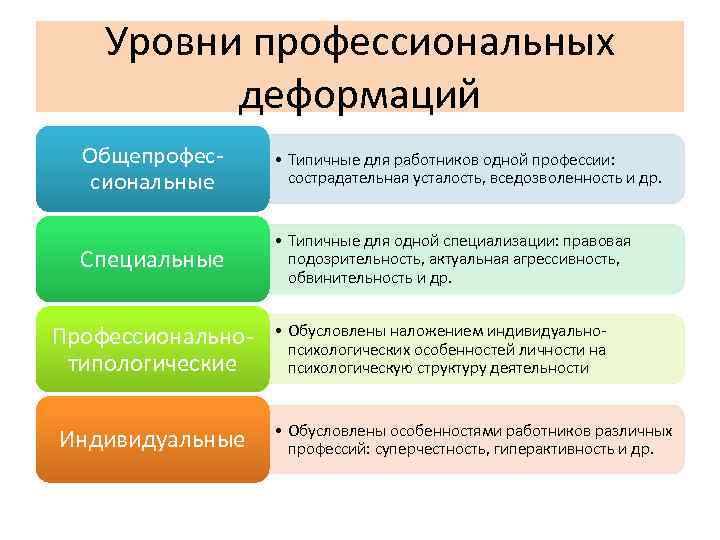 Уровни профессиональных деформаций

Общепрофессиональные

• Типичные для работников одной профессии: сострадательная усталость, вседозволенность и др.

Специальные

• Типичные для одной специализации: правовая подозрительность, актуальная агрессивность, обвинительность и др.

Профессионально-типологические

• Обусловлены наложением индивидуально-психологических особенностей личности на психологическую структуру деятельности

Индивидуальные

• Обусловлены особенностями работников различных профессий: суперчестность, гиперактивность и др.